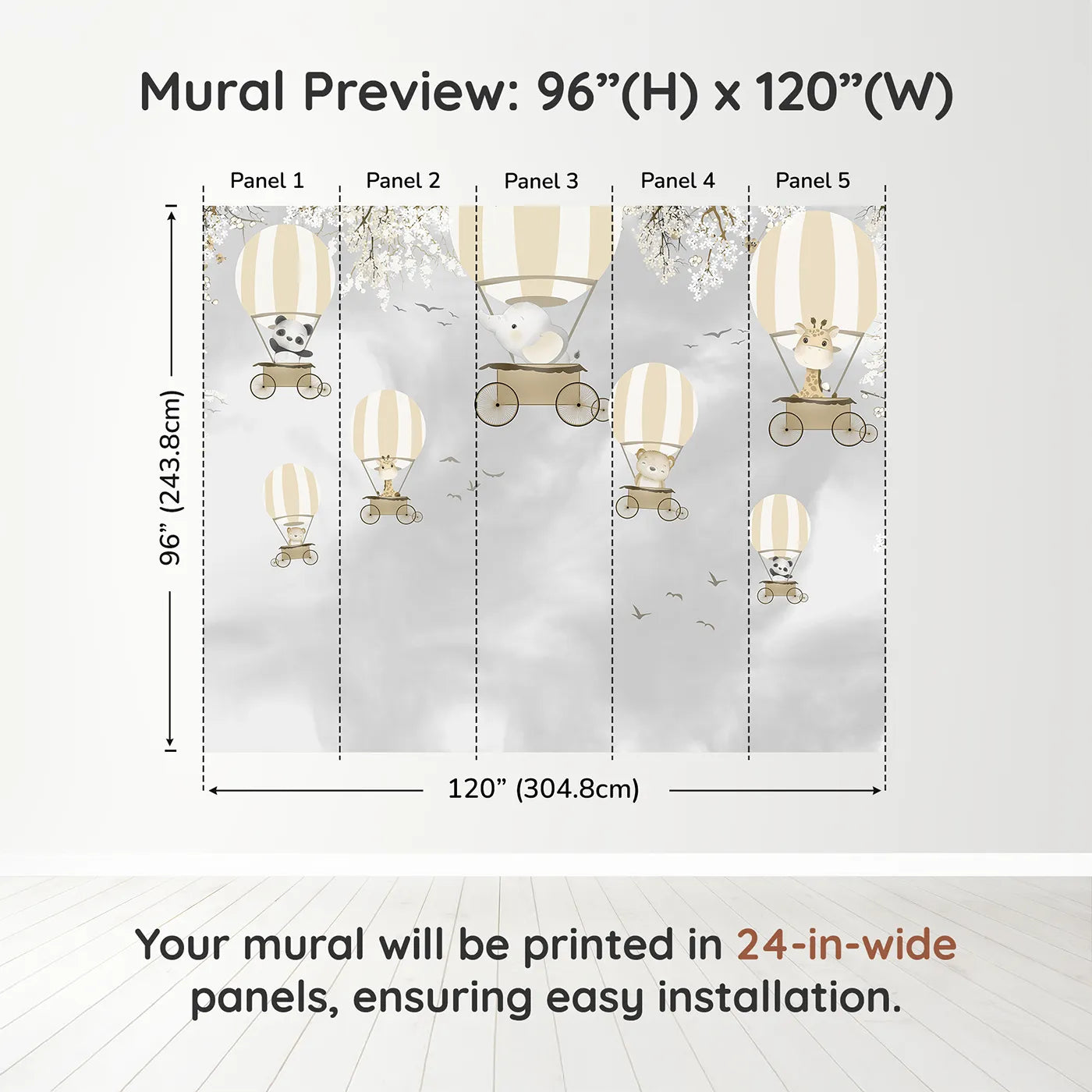 Mural Preview: 96”(H) x 120”(W)

Panel 1 Panel 2 Panel 3 Panel 4 Panel 5

96” (243.8cm)

120” (304.8cm)

Your mural will be printed in 24-in-wide panels, ensuring easy installation.